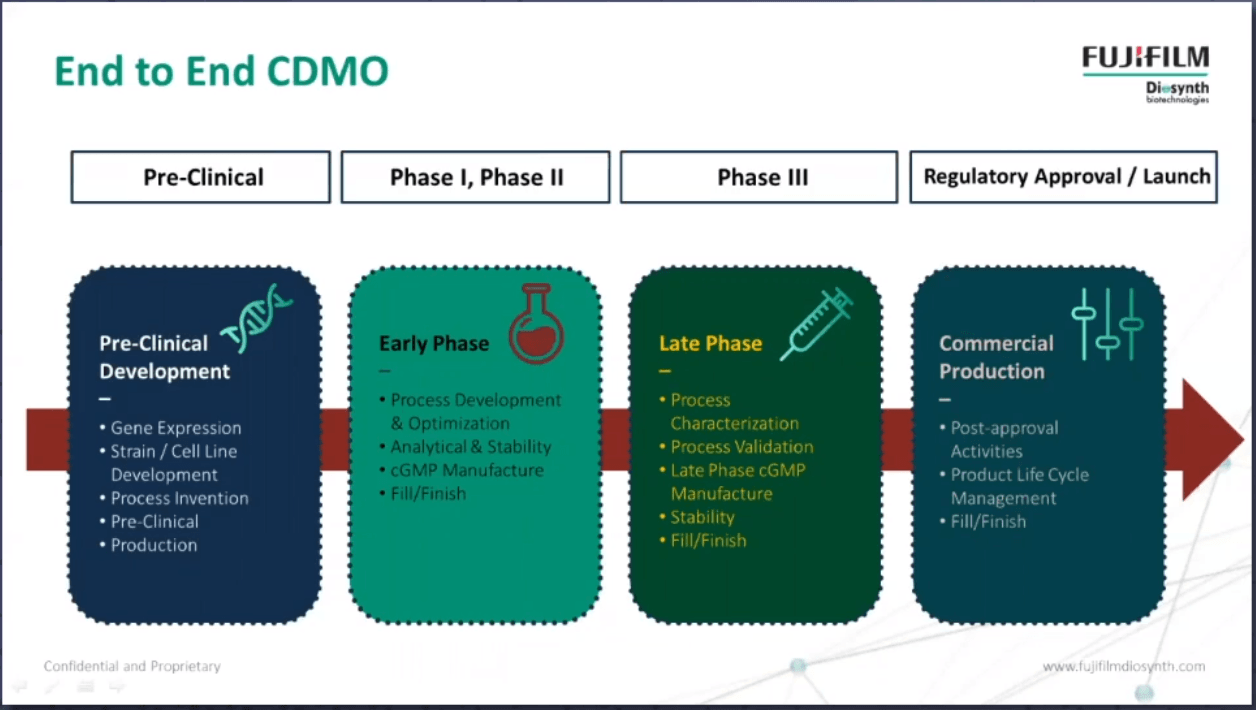 End to End CDMO

FUJIFILM
Diosynth
biotechnologies

Pre-Clinical

Phase I, Phase II

Phase III

Regulatory Approval / Launch

Pre-Clinical Development
–
• Gene Expression
• Strain / Cell Line Development
• Process Invention
• Pre-Clinical
• Production

Early Phase
–
• Process Development & Optimization
• Analytical & Stability
• cGMP Manufacture
• Fill/Finish

Late Phase
–
• Process Characterization
• Process Validation
• Late Phase cGMP Manufacture
• Stability
• Fill/Finish

Commercial Production
–
• Post-approval Activities
• Product Life Cycle Management
• Fill/Finish

Confidential and Proprietary

www.fujifilmdiosynth.com